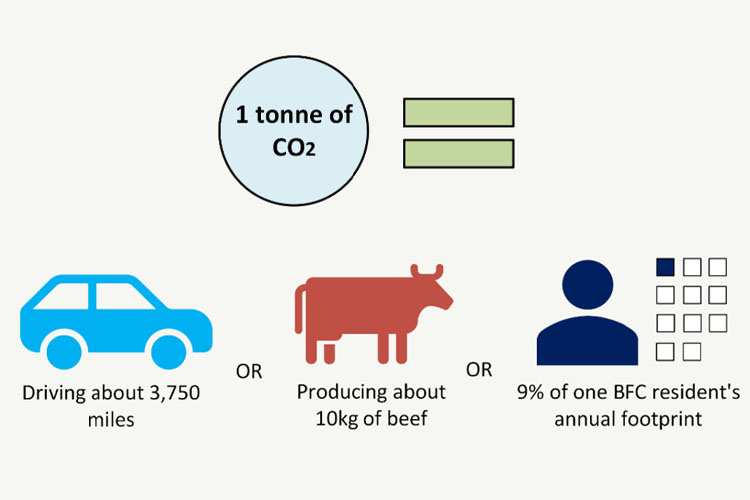 1 tonne of $CO_2$

Driving about 3,750 miles

OR

Producing about 10kg of beef

OR

9% of one BFC resident's annual footprint